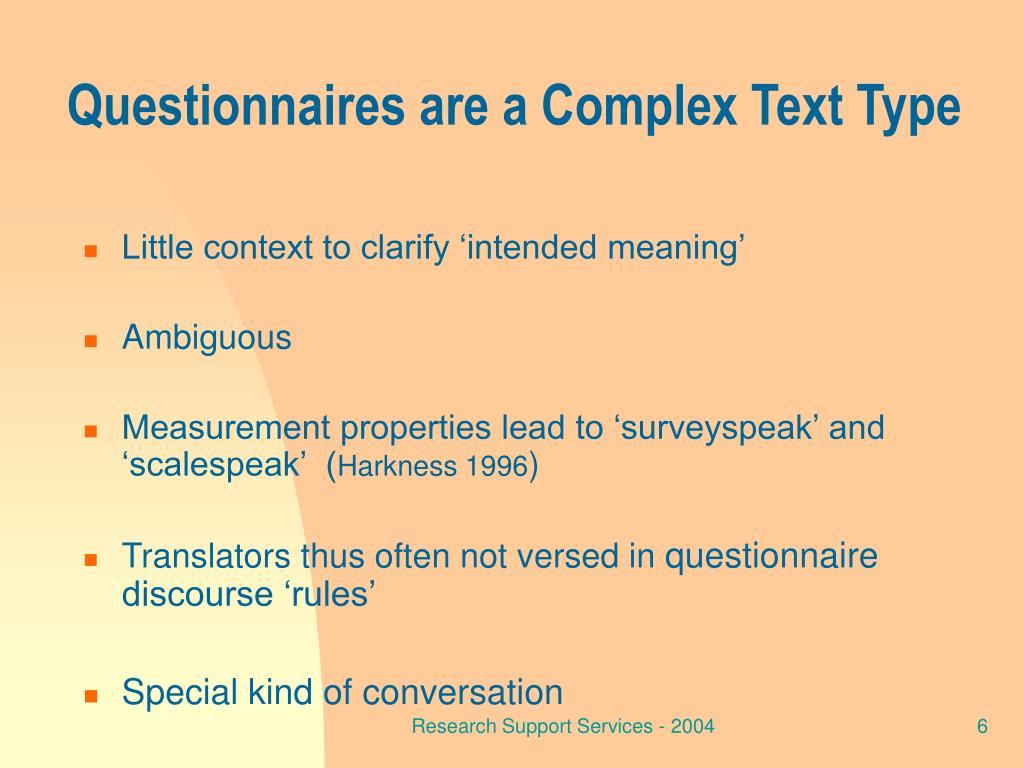 Questionnaires are a Complex Text Type

- Little context to clarify ‘intended meaning’
- Ambiguous
- Measurement properties lead to ‘surveyspeak’ and ‘scalespeak’ (Harkness 1996)
- Translators thus often not versed in questionnaire discourse ‘rules’
- Special kind of conversation

Research Support Services - 2004

6